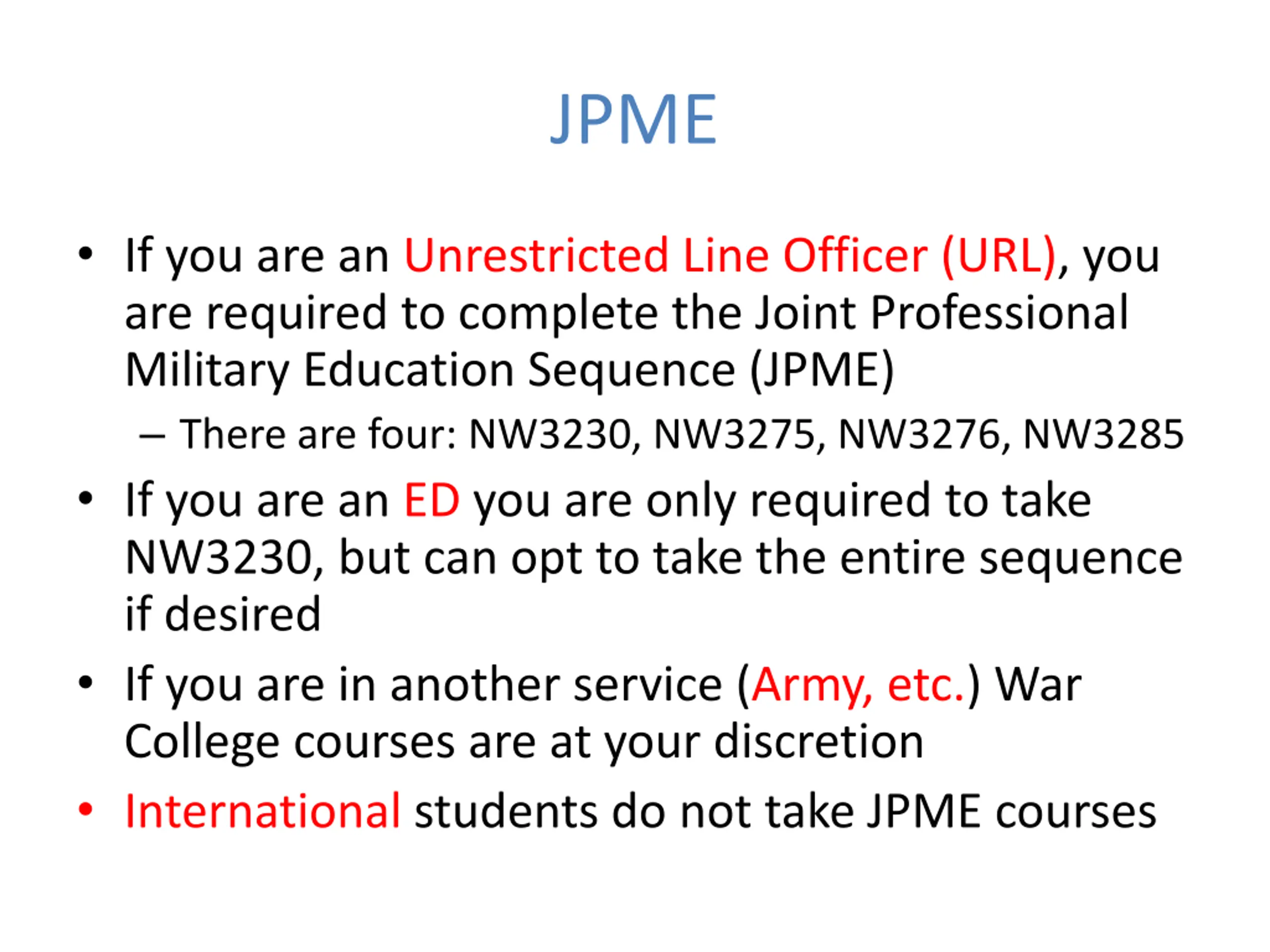 JPME

• If you are an Unrestricted Line Officer (URL), you are required to complete the Joint Professional Military Education Sequence (JPME)
  – There are four: NW3230, NW3275, NW3276, NW3285
• If you are an ED you are only required to take NW3230, but can opt to take the entire sequence if desired
• If you are in another service (Army, etc.) War College courses are at your discretion
• International students do not take JPME courses